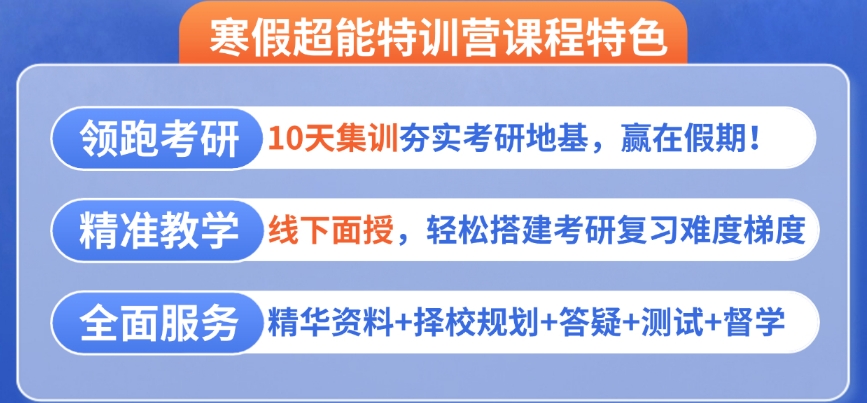 寒假超能特训营课程特色

领跑考研 10天集训夯实考研地基，赢在假期！

精准教学 线下面授，轻松搭建考研复习难度梯度

全面服务 精华资料+择校规划+答疑+测试+督学